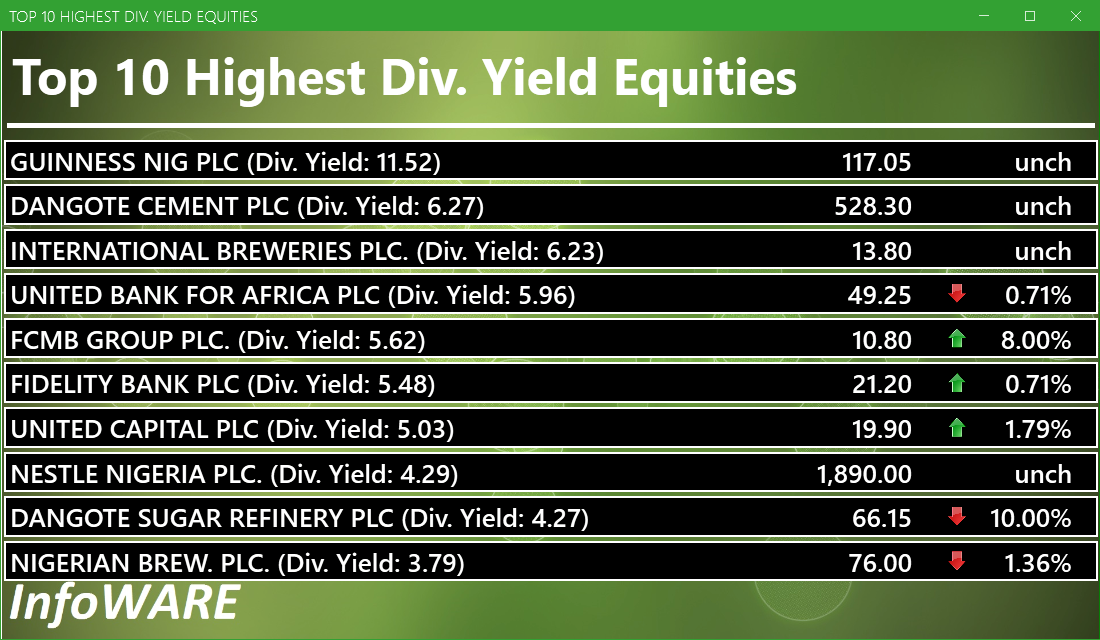 TOP 10 HIGHEST DIV. YIELD EQUITIES

Top 10 Highest Div. Yield Equities

| | | |
|---|---|---|
| GUINNESS NIG PLC (Div. Yield: 11.52) | 117.05 | unch |
| DANGOTE CEMENT PLC (Div. Yield: 6.27) | 528.30 | unch |
| INTERNATIONAL BREWERIES PLC. (Div. Yield: 6.23) | 13.80 | unch |
| UNITED BANK FOR AFRICA PLC (Div. Yield: 5.96) | 49.25 | 0.71% |
| FCMB GROUP PLC. (Div. Yield: 5.62) | 10.80 | 8.00% |
| FIDELITY BANK PLC (Div. Yield: 5.48) | 21.20 | 0.71% |
| UNITED CAPITAL PLC (Div. Yield: 5.03) | 19.90 | 1.79% |
| NESTLE NIGERIA PLC. (Div. Yield: 4.29) | 1,890.00 | unch |
| DANGOTE SUGAR REFINERY PLC (Div. Yield: 4.27) | 66.15 | 10.00% |
| NIGERIAN BREW. PLC. (Div. Yield: 3.79) | 76.00 | 1.36% |

InfoWARE